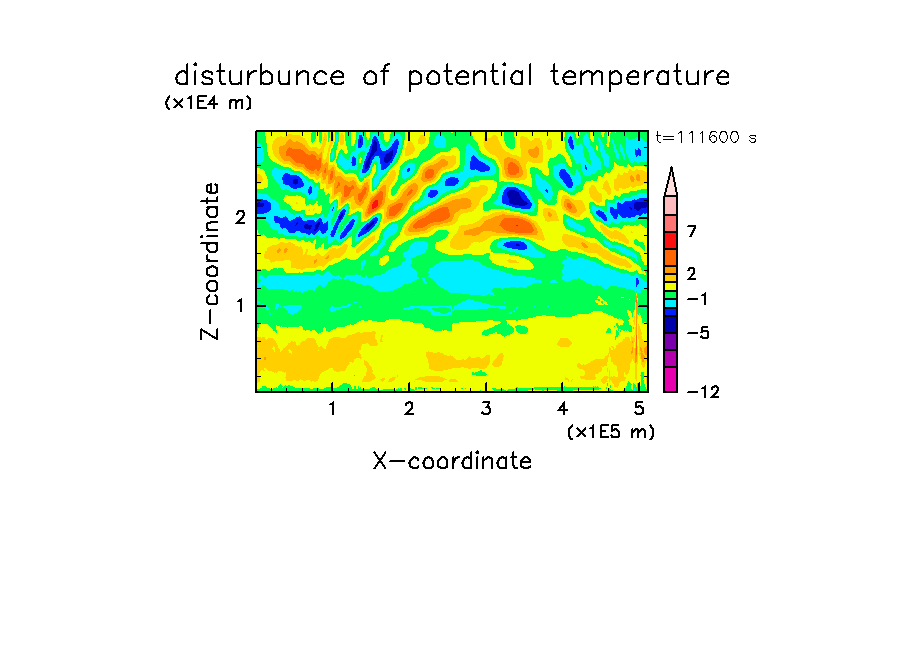 disturbunce of potential temperature
(x1E4 m)

t=111600 s

Z-coordinate

2

1

7
2
−1
−5
−12

1 2 3 4 5
(x1E5 m)
X-coordinate